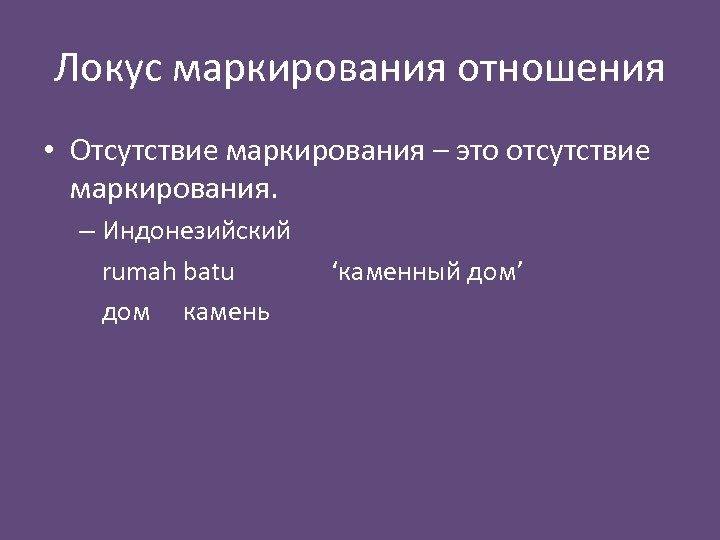 Локус маркирования отношения

• Отсутствие маркирования – это отсутствие маркирования.

– Индонезийский

rumah batu ‘каменный дом’

дом камень